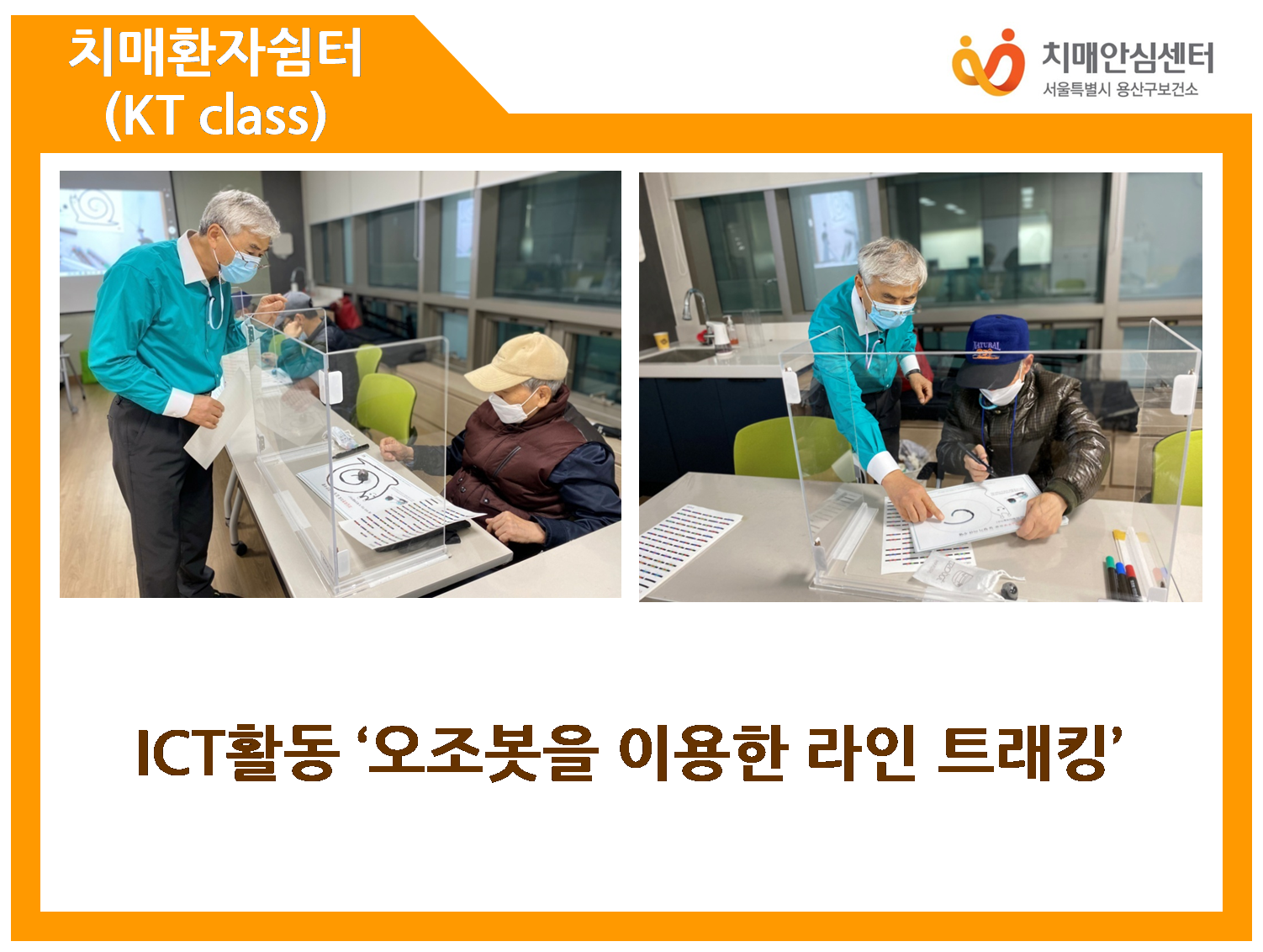 치매환자쉼터
(KT class)

치매안심센터
서울특별시 용산구보건소

ICT활동 ‘오조봇을 이용한 라인 트래킹’